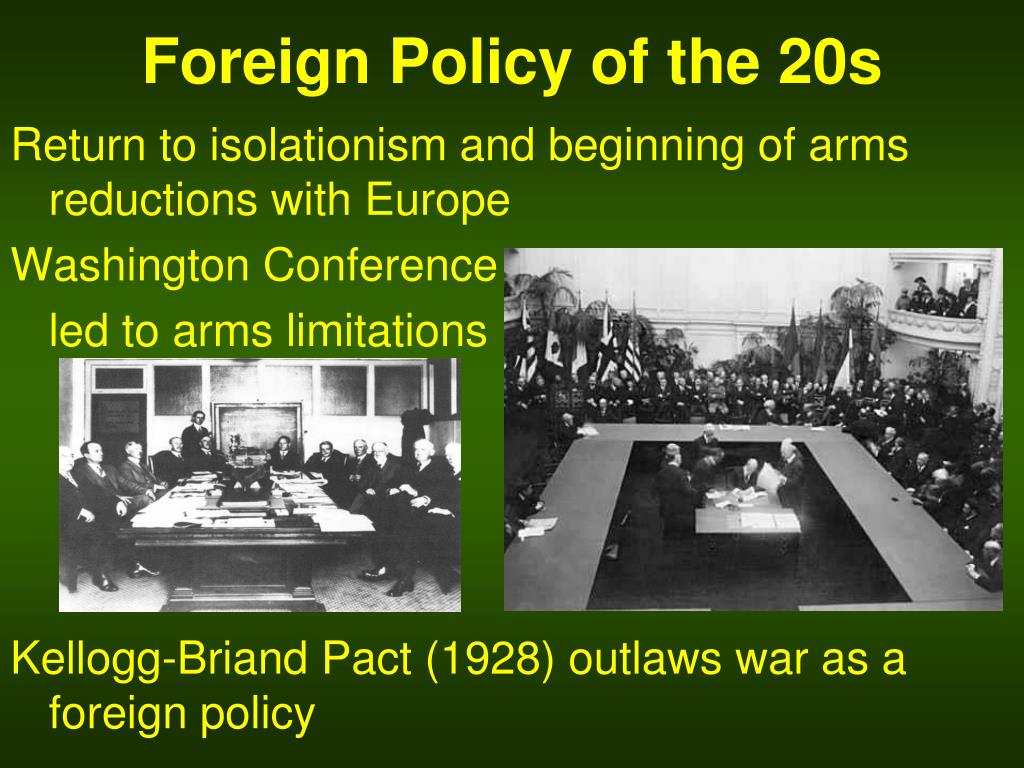 Foreign Policy of the 20s

Return to isolationism and beginning of arms reductions with Europe

Washington Conference

led to arms limitations

Kellogg-Briand Pact (1928) outlaws war as a foreign policy